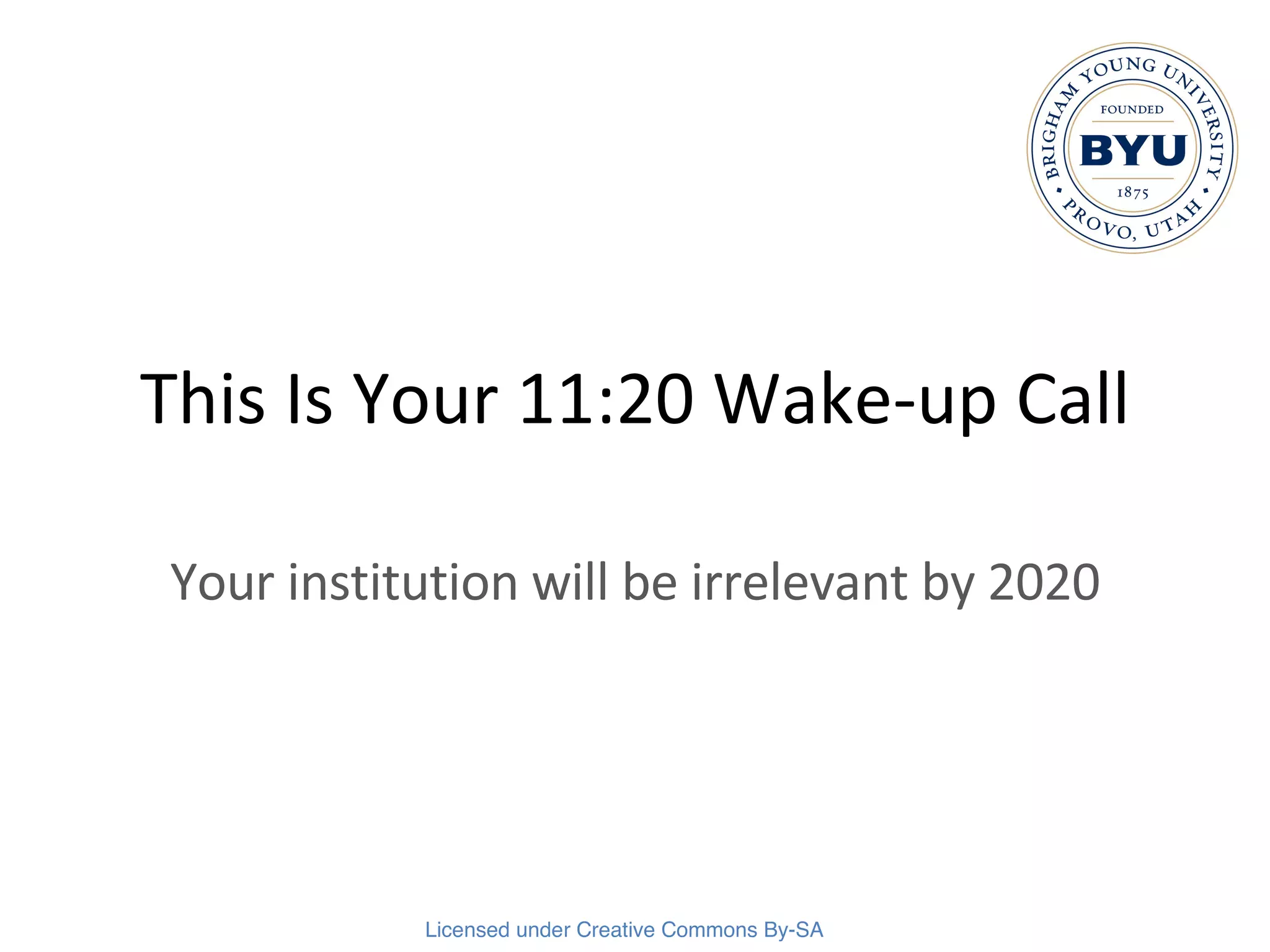 BRIGHAM YOUNG UNIVERSITY
FOUNDED
BYU
1875
PROVO, UTAH

This Is Your 11:20 Wake-up Call

Your institution will be irrelevant by 2020

Licensed under Creative Commons By-SA